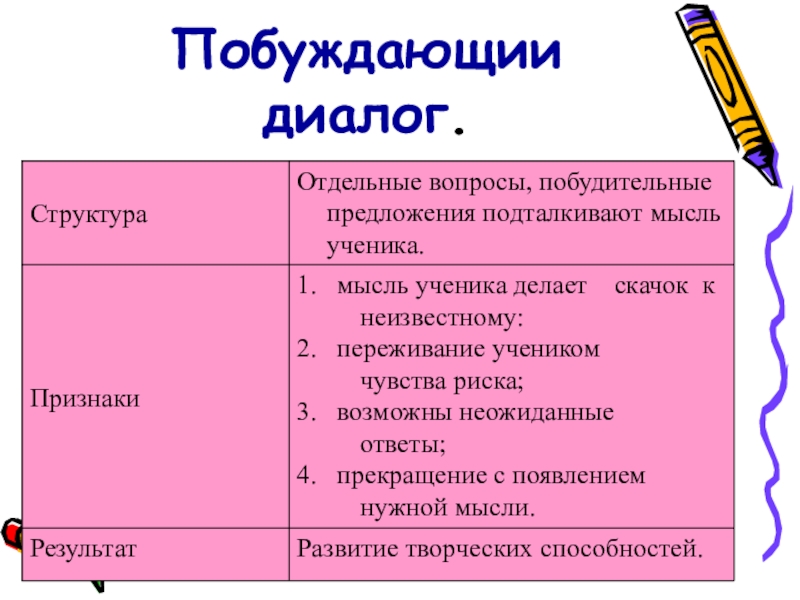 Побуждающии диалог.

| Структура | Отдельные вопросы, побудительные предложения подталкивают мысль ученика. |
|---|---|
| Признаки | 1. мысль ученика делает скачок к неизвестному: 2. переживание учеником чувства риска; 3. возможны неожиданные ответы; 4. прекращение с появлением нужной мысли. |
| Результат | Развитие творческих способностей. |